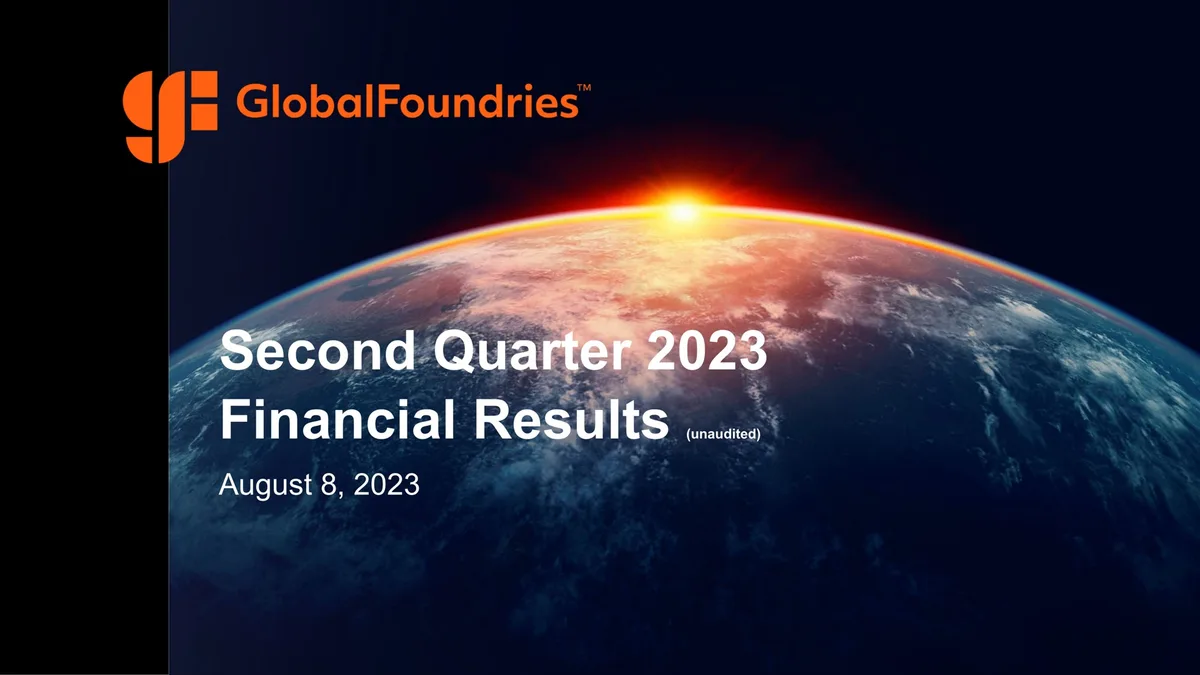 GlobalFoundries™

Second Quarter 2023
Financial Results (unaudited)

August 8, 2023